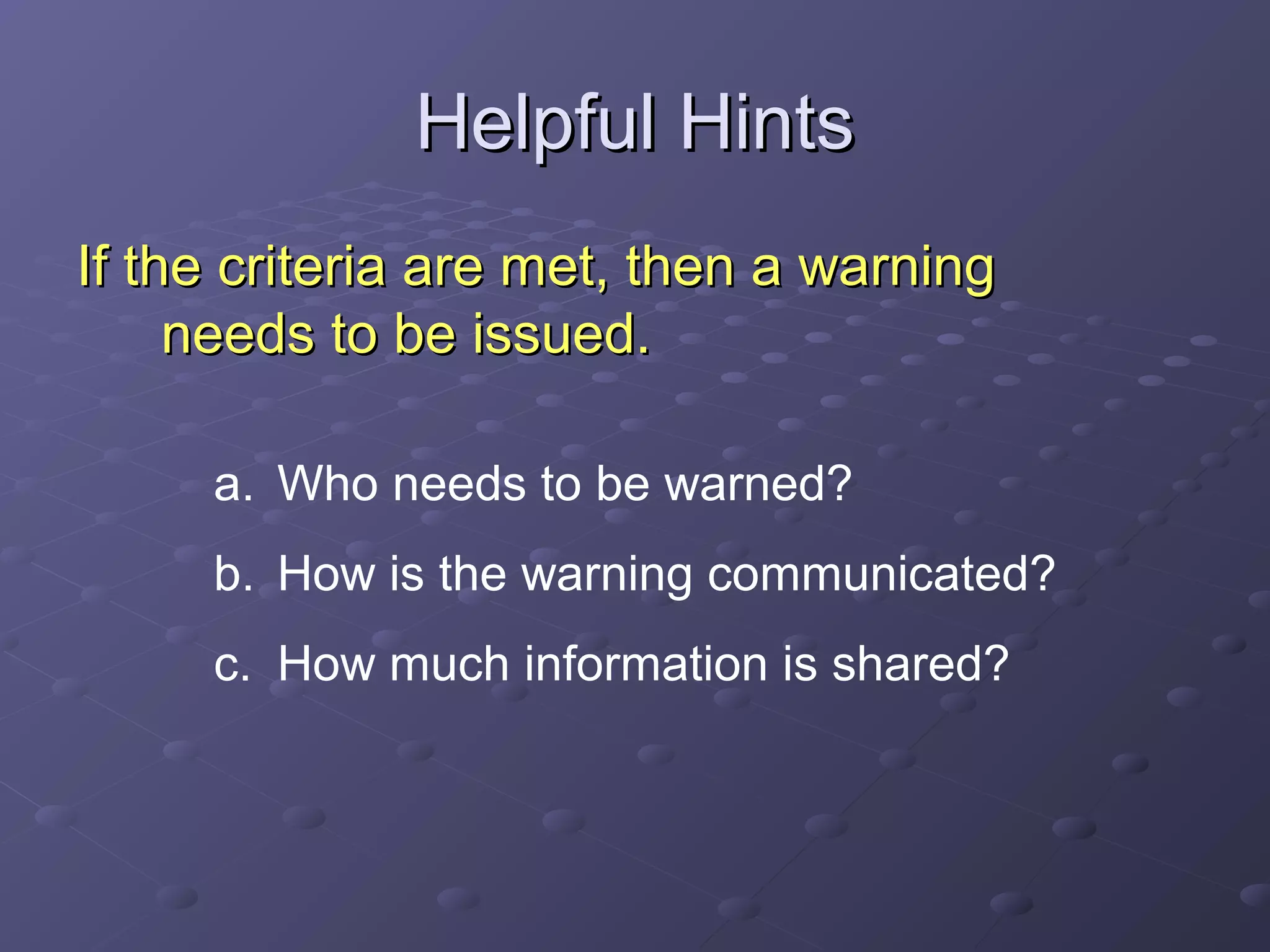 Helpful Hints

If the criteria are met, then a warning needs to be issued.

a. Who needs to be warned?

b. How is the warning communicated?

c. How much information is shared?